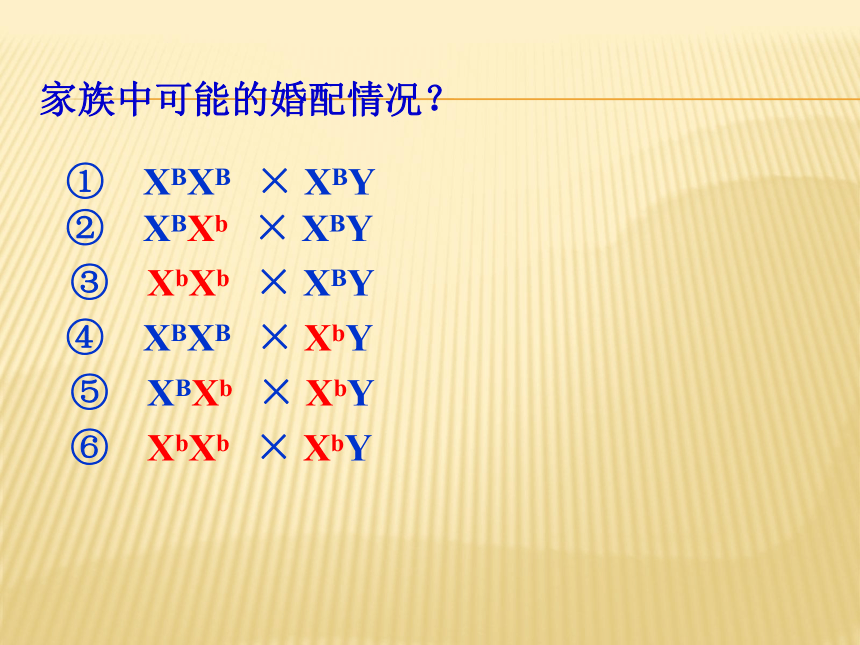 家族中可能的婚配情况？

① $X^BX^B \times X^BY$
② $X^BX^b \times X^BY$
③ $X^bX^b \times X^BY$
④ $X^BX^B \times X^bY$
⑤ $X^BX^b \times X^bY$
⑥ $X^bX^b \times X^bY$